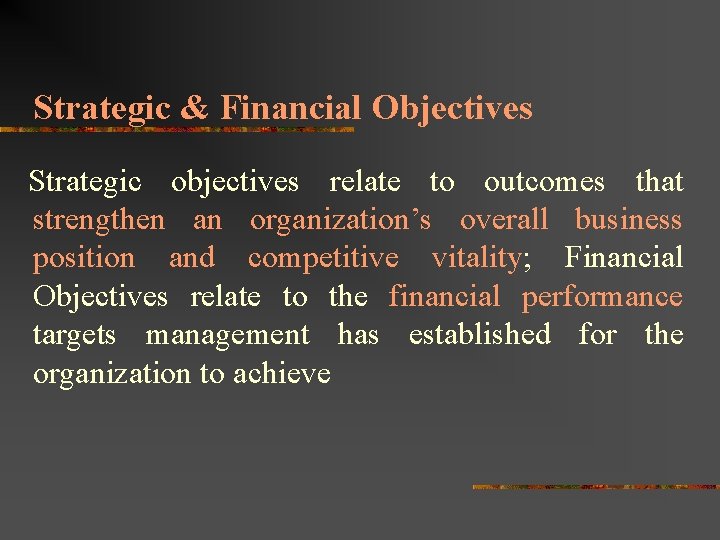 Strategic & Financial Objectives

Strategic objectives relate to outcomes that strengthen an organization’s overall business position and competitive vitality; Financial Objectives relate to the financial performance targets management has established for the organization to achieve